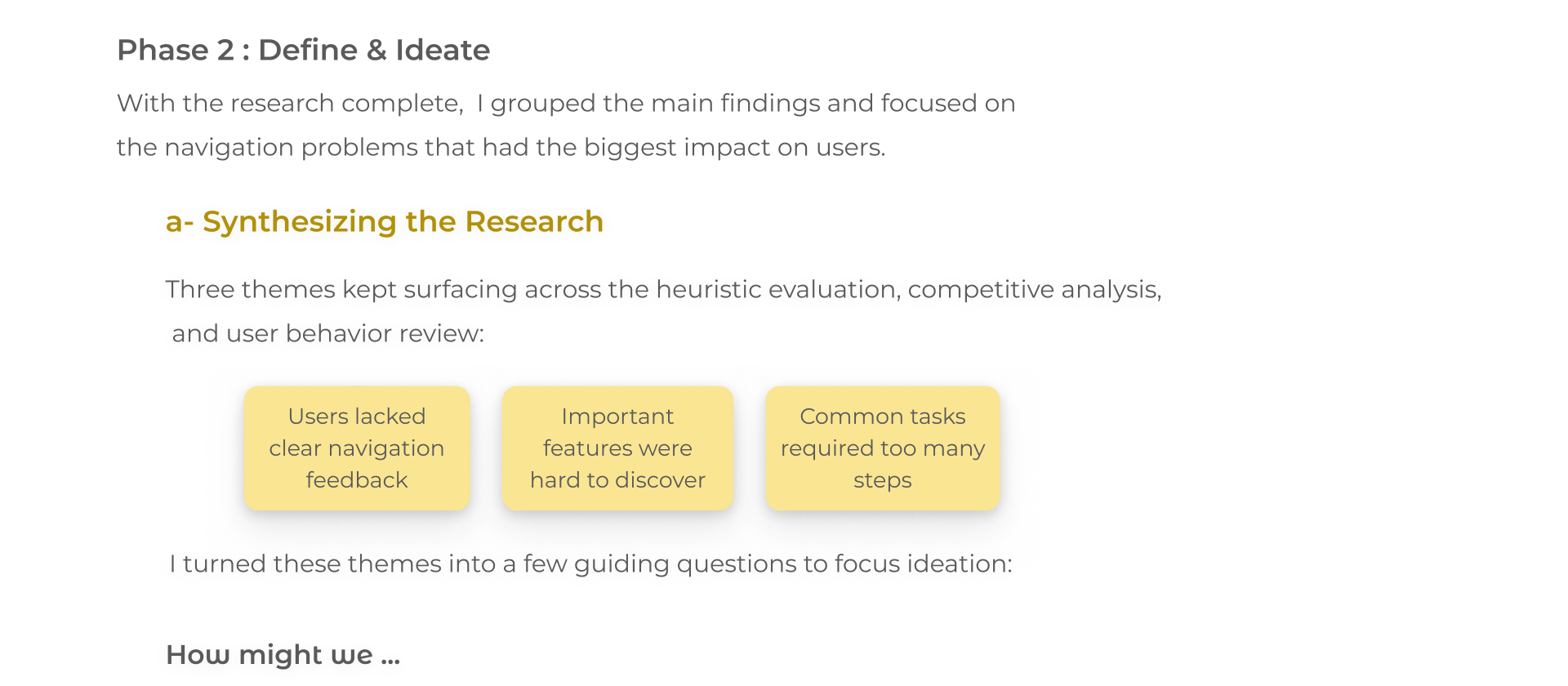 Phase 2 : Define & Ideate

With the research complete, I grouped the main findings and focused on the navigation problems that had the biggest impact on users.

a- Synthesizing the Research

Three themes kept surfacing across the heuristic evaluation, competitive analysis, and user behavior review:

Users lacked clear navigation feedback

Important features were hard to discover

Common tasks required too many steps

I turned these themes into a few guiding questions to focus ideation:

How might we ...